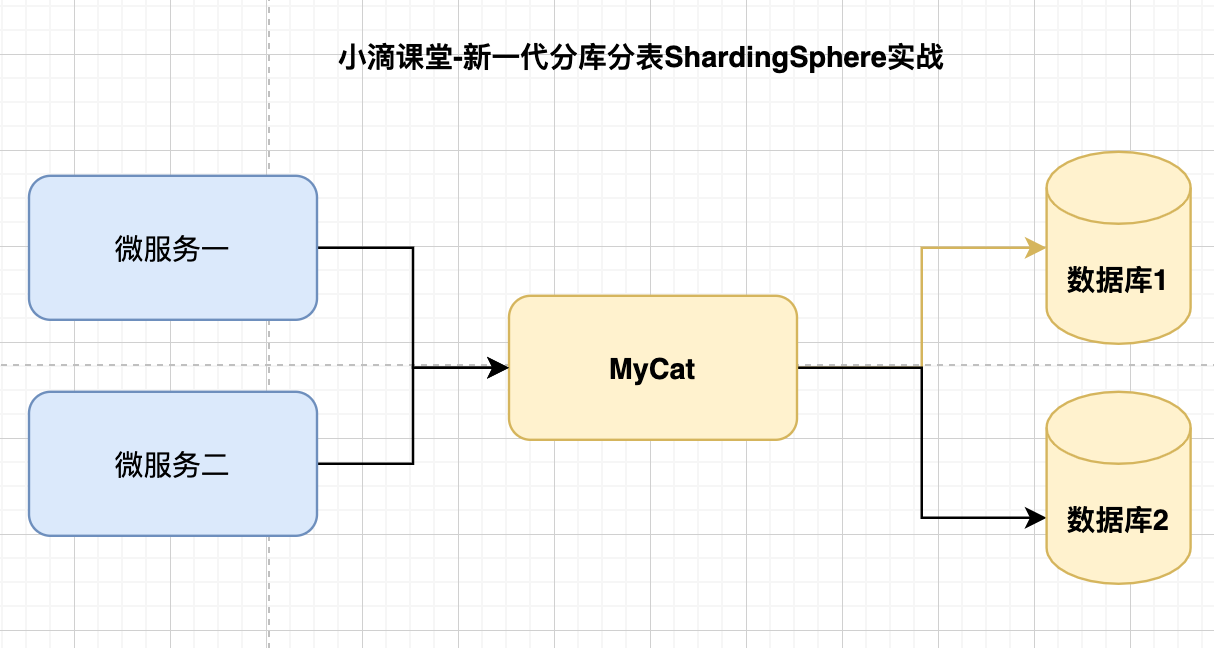 小滴课堂-新一代分库分表ShardingSphere实战

微服务一

微服务二

MyCat

数据库1

数据库2